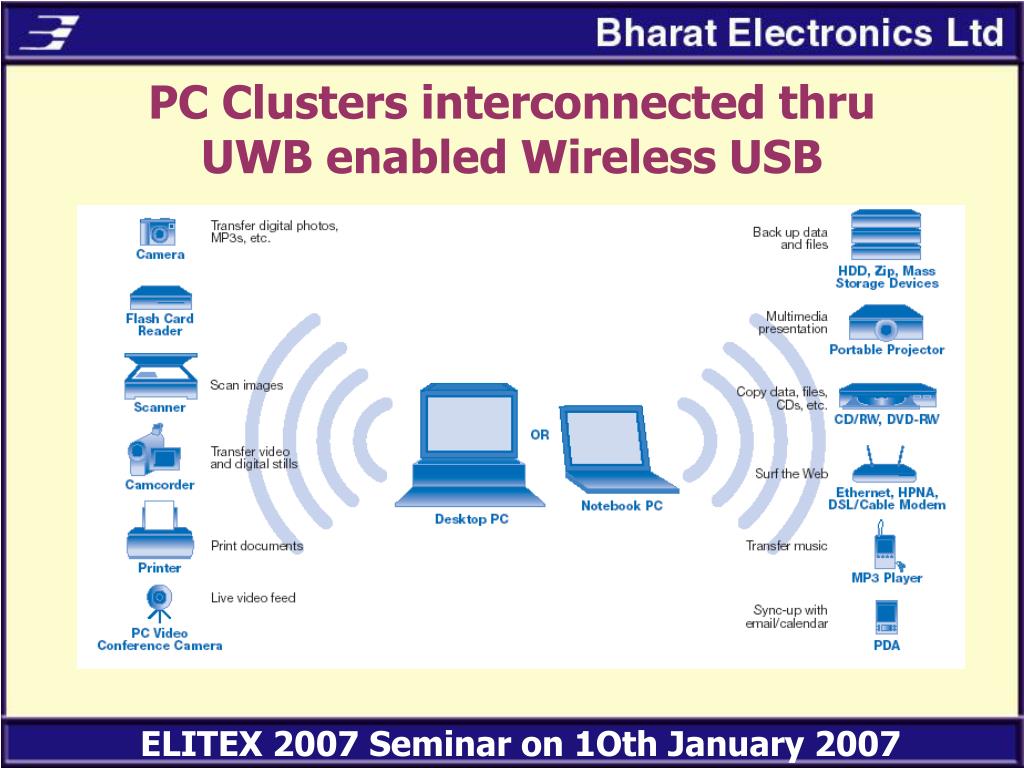 Bharat Electronics Ltd

PC Clusters interconnected thru UWB enabled Wireless USB

Camera
Transfer digital photos, MP3s, etc.

Flash Card Reader

Scanner
Scan images

Camcorder
Transfer video and digital stills

Printer
Print documents

PC Video Conference Camera
Live video feed

Desktop PC
OR
Notebook PC

Back up data and files
HDD, Zip, Mass Storage Devices

Multimedia presentation
Portable Projector

Copy data, files, CDs, etc.
CD/RW, DVD-RW

Surf the Web
Ethernet, HPNA, DSL/Cable Modem

Transfer music
MP3 Player

Sync-up with email/calendar
PDA

ELITEX 2007 Seminar on 1Oth January 2007